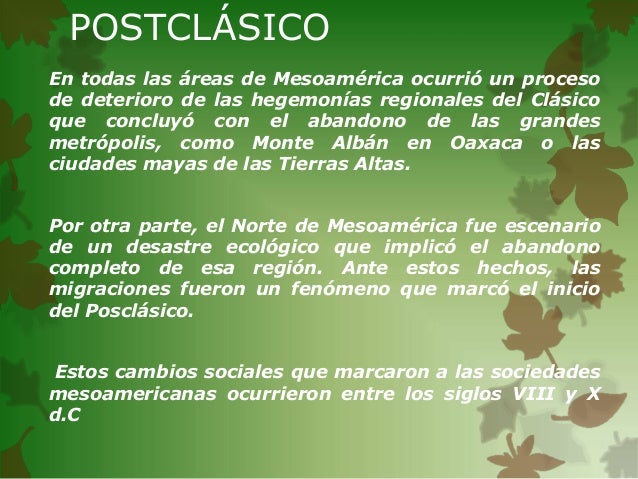 POSTCLÁSICO

En todas las áreas de Mesoamérica ocurrió un proceso de deterioro de las hegemonías regionales del Clásico que concluyó con el abandono de las grandes metrópolis, como Monte Albán en Oaxaca o las ciudades mayas de las Tierras Altas.

Por otra parte, el Norte de Mesoamérica fue escenario de un desastre ecológico que implicó el abandono completo de esa región. Ante estos hechos, las migraciones fueron un fenómeno que marcó el inicio del Posclásico.

Estos cambios sociales que marcaron a las sociedades mesoamericanas ocurrieron entre los siglos VIII y X d.C